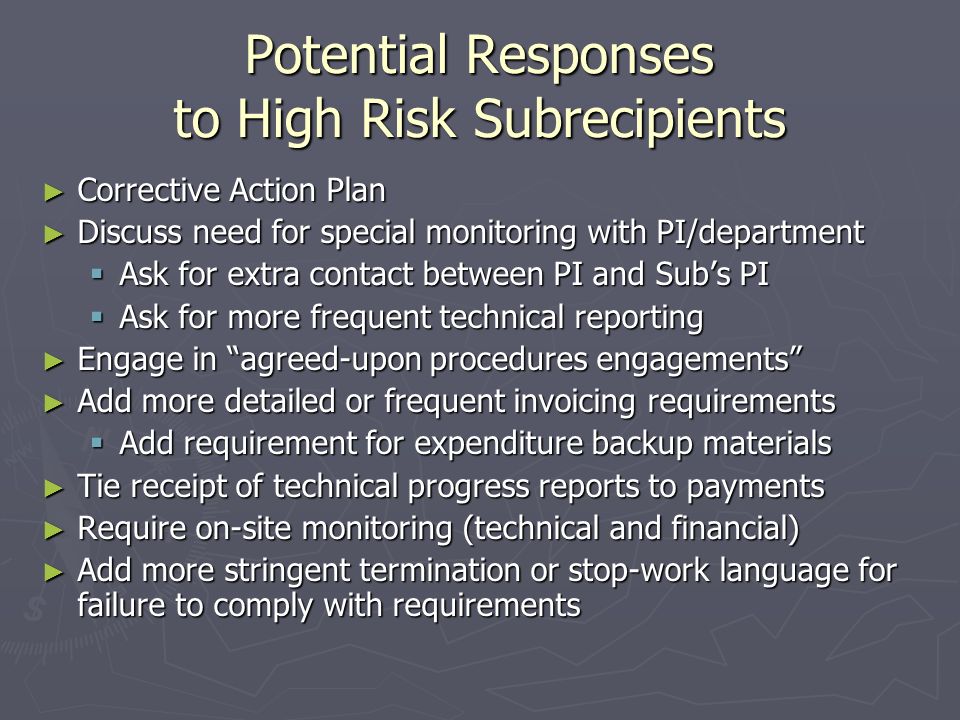 Potential Responses to High Risk Subrecipients

► Corrective Action Plan
► Discuss need for special monitoring with PI/department
  ▪ Ask for extra contact between PI and Sub's PI
  ▪ Ask for more frequent technical reporting
► Engage in "agreed-upon procedures engagements"
► Add more detailed or frequent invoicing requirements
  ▪ Add requirement for expenditure backup materials
► Tie receipt of technical progress reports to payments
► Require on-site monitoring (technical and financial)
► Add more stringent termination or stop-work language for failure to comply with requirements